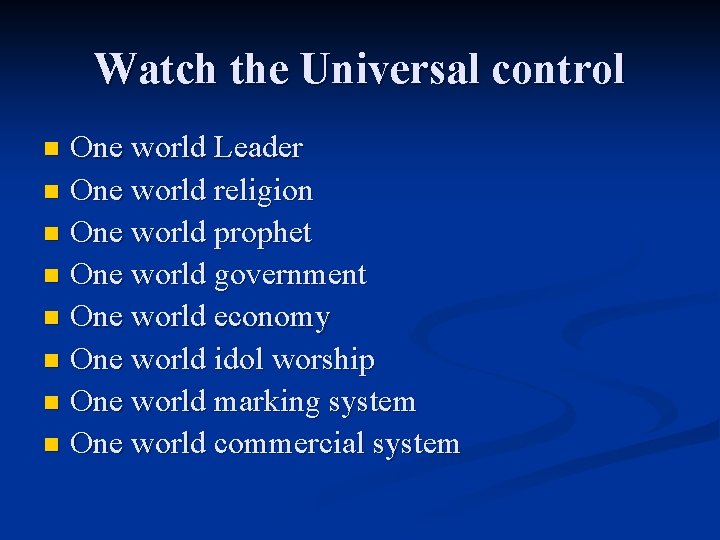 Watch the Universal control

- One world Leader
- One world religion
- One world prophet
- One world government
- One world economy
- One world idol worship
- One world marking system
- One world commercial system